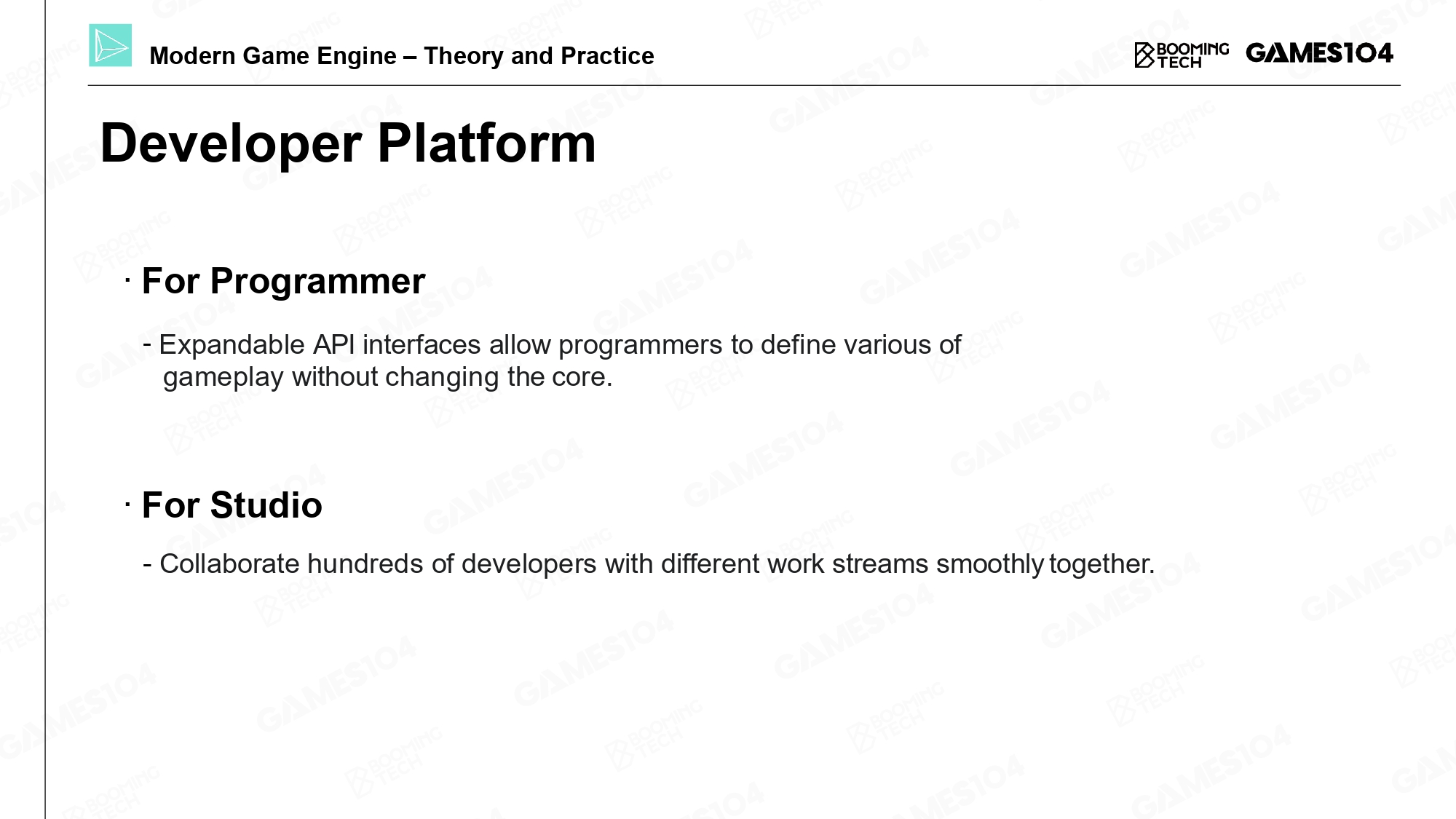 Modern Game Engine – Theory and Practice

BOOMING TECH GAMES104

Developer Platform

· For Programmer

- Expandable API interfaces allow programmers to define various of gameplay without changing the core.

· For Studio

- Collaborate hundreds of developers with different work streams smoothly together.